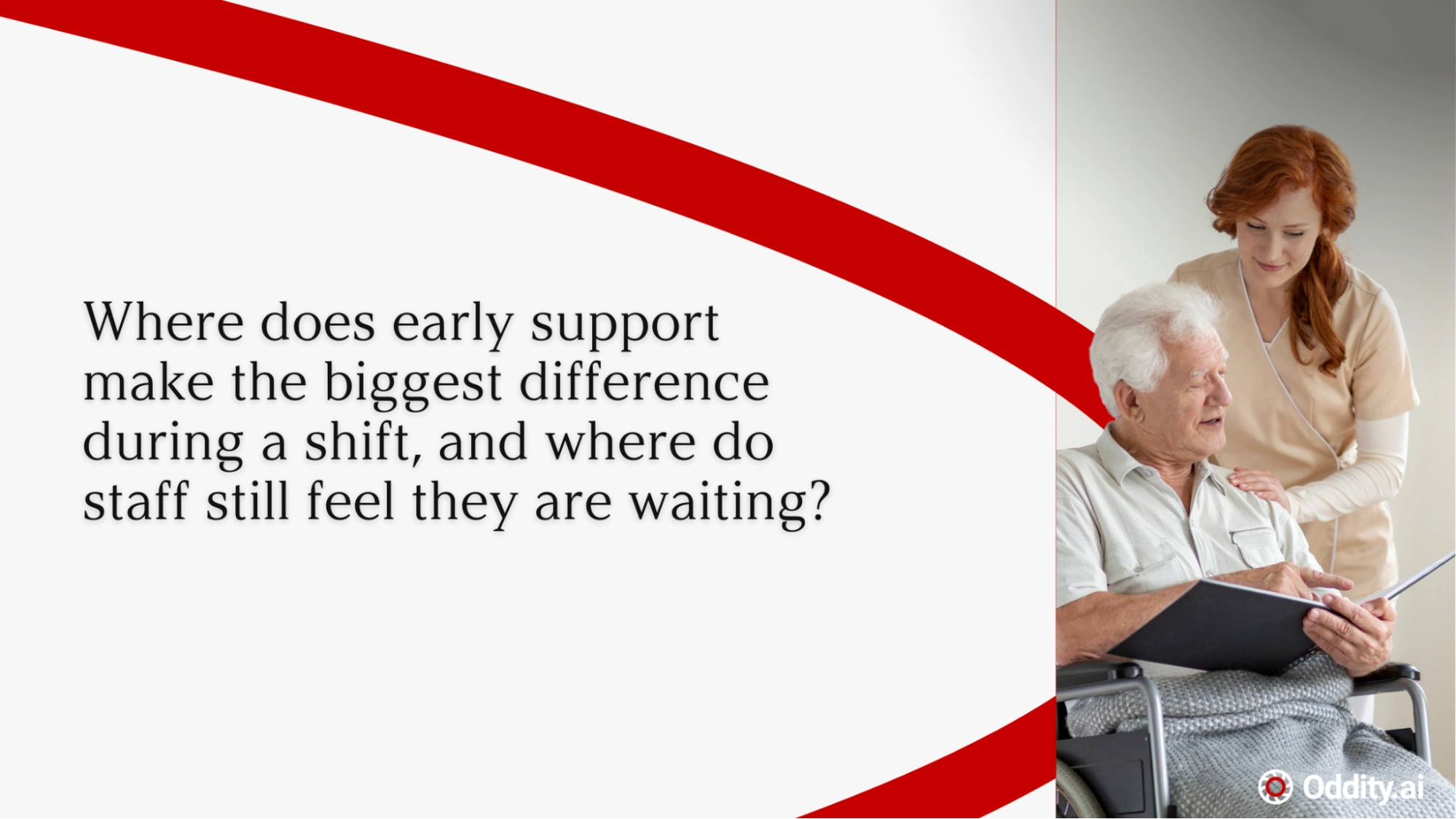 Where does early support make the biggest difference during a shift, and where do staff still feel they are waiting?

Oddity.ai